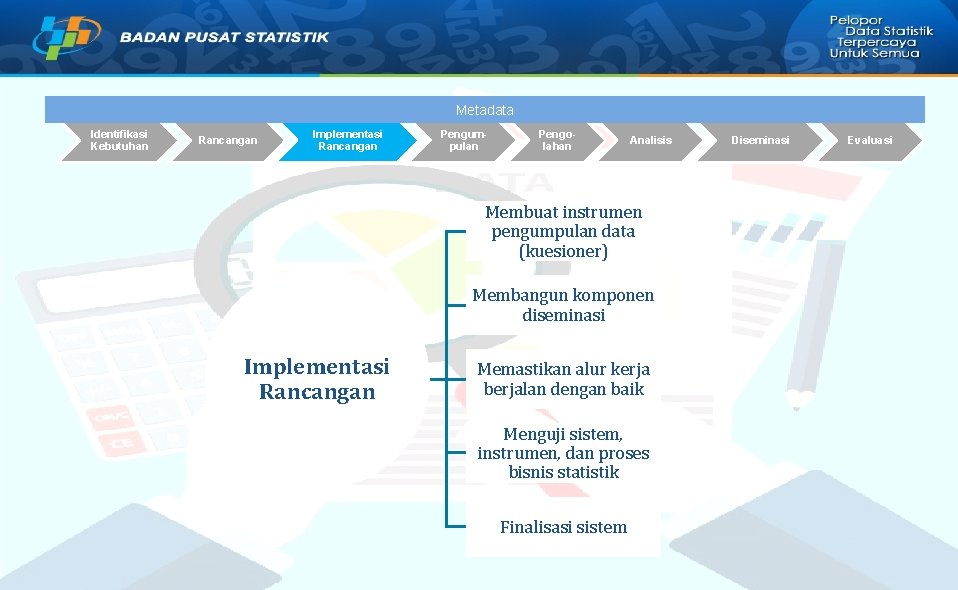 BADAN PUSAT STATISTIK

Pelopor
Data Statistik
Terpercaya
Untuk Semua

Metadata

Identifikasi Kebutuhan

Rancangan

Implementasi Rancangan

Pengumpulan

Pengolahan

Analisis

Diseminasi

Evaluasi

Implementasi Rancangan

Membuat instrumen pengumpulan data (kuesioner)

Membangun komponen diseminasi

Memastikan alur kerja berjalan dengan baik

Menguji sistem, instrumen, dan proses bisnis statistik

Finalisasi sistem